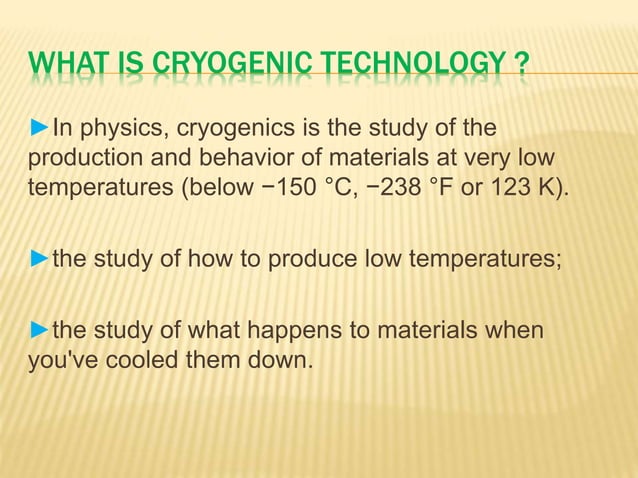 WHAT IS CRYOGENIC TECHNOLOGY ?

►In physics, cryogenics is the study of the production and behavior of materials at very low temperatures (below −150 °C, −238 °F or 123 K).

►the study of how to produce low temperatures;

►the study of what happens to materials when you've cooled them down.